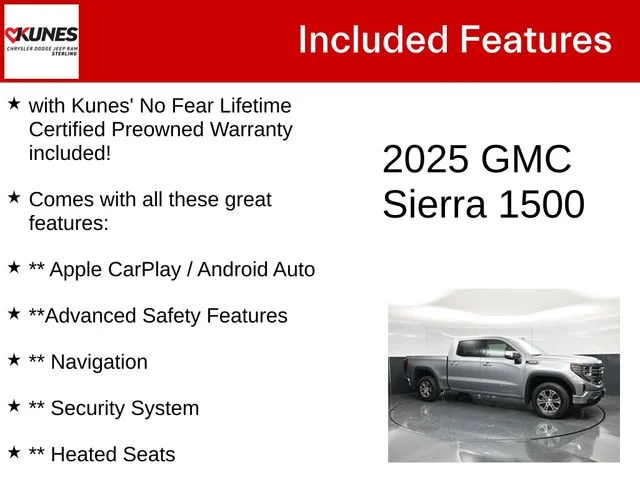 KUNES
CHRYSLER DODGE JEEP RAM
STERLING

Included Features

★ with Kunes' No Fear Lifetime Certified Preowned Warranty included!

★ Comes with all these great features:

★ ** Apple CarPlay / Android Auto

★ **Advanced Safety Features

★ ** Navigation

★ ** Security System

★ ** Heated Seats

2025 GMC Sierra 1500